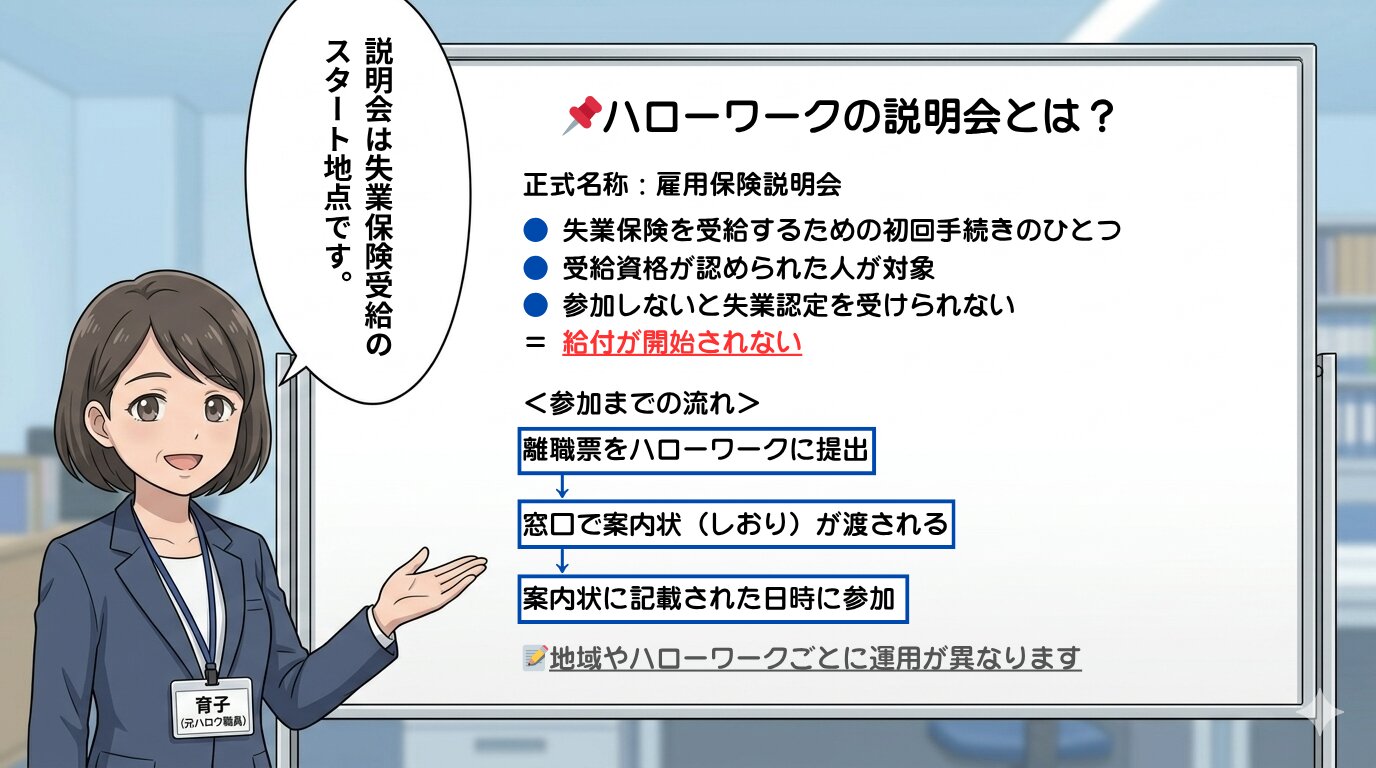 説明会は失業保険受給のスタート地点です。

📌ハローワークの説明会とは？

正式名称：雇用保険説明会

● 失業保険を受給するための初回手続きのひとつ
● 受給資格が認められた人が対象
● 参加しないと失業認定を受けられない
＝ 給付が開始されない

＜参加までの流れ＞

離職票をハローワークに提出

窓口で案内状（しおり）が渡される

案内状に記載された日時に参加

📝地域やハローワークごとに運用が異なります

育子
(元ハロワ職員)